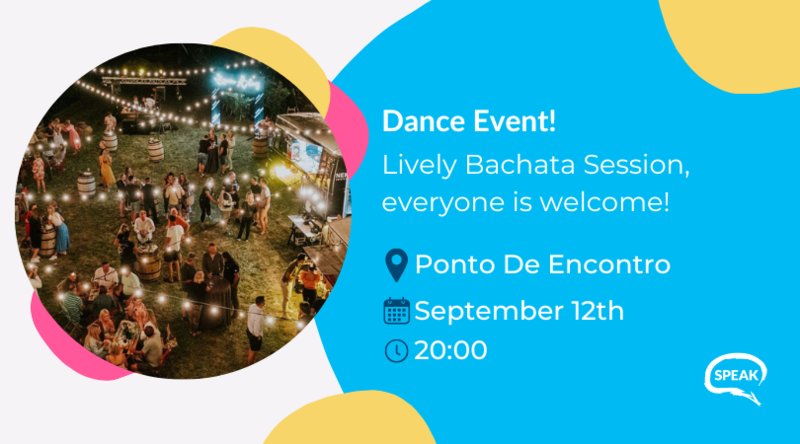 Dance Event!
Lively Bachata Session, everyone is welcome!

Ponto De Encontro
September 12th
20:00

SPEAK